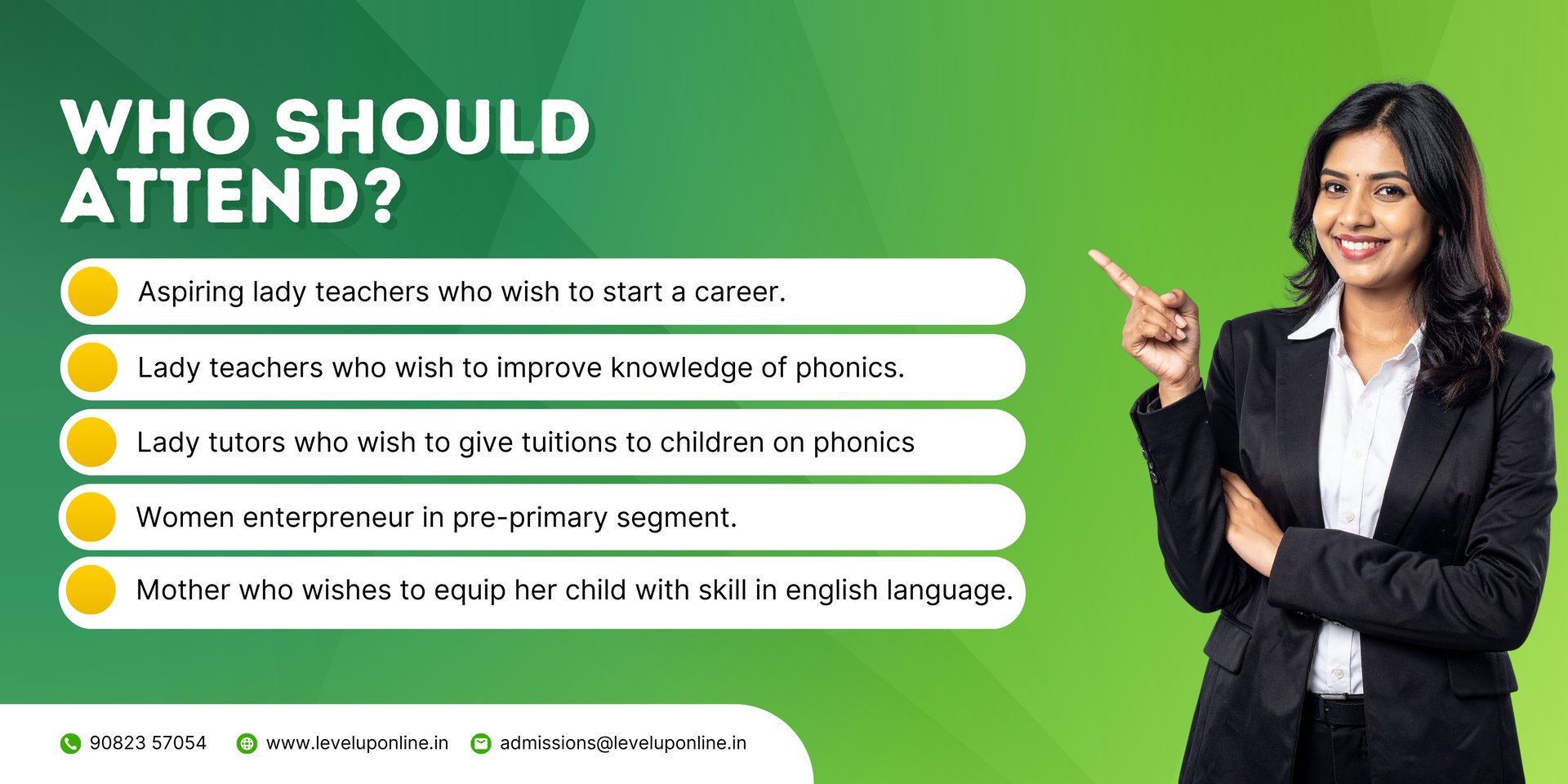 WHO SHOULD ATTEND?

Aspiring lady teachers who wish to start a career.

Lady teachers who wish to improve knowledge of phonics.

Lady tutors who wish to give tuitions to children on phonics

Women enterpreneur in pre-primary segment.

Mother who wishes to equip her child with skill in english language.

90823 57054 www.leveluponline.in admissions@leveluponline.in